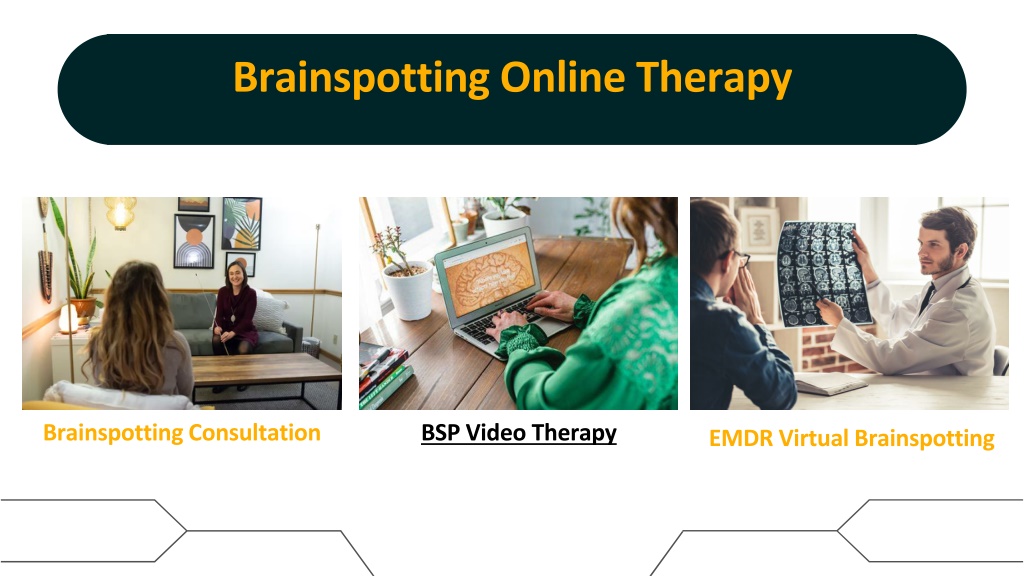 Brainspotting Online Therapy

Brainspotting Consultation

BSP Video Therapy

EMDR Virtual Brainspotting